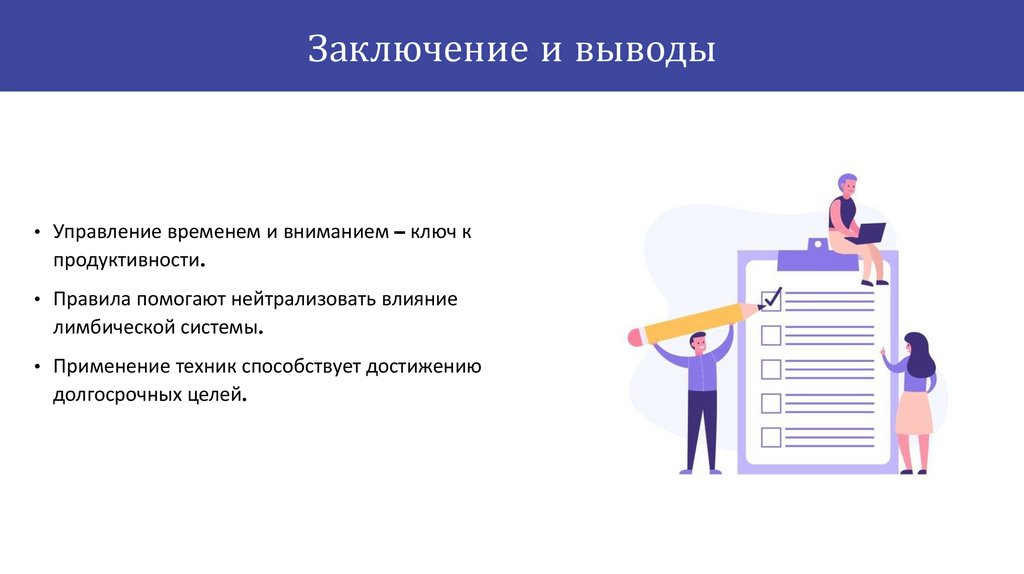 Заключение и выводы

• Управление временем и вниманием – ключ к продуктивности.

• Правила помогают нейтрализовать влияние лимбической системы.

• Применение техник способствует достижению долгосрочных целей.